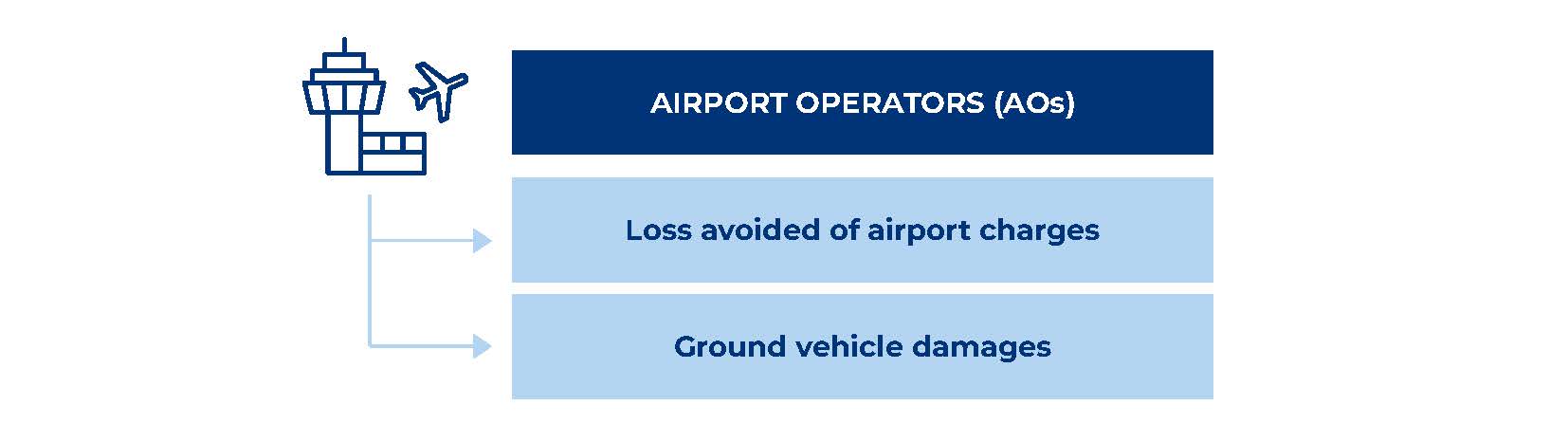 AIRPORT OPERATORS (AOs)

Loss avoided of airport charges

Ground vehicle damages